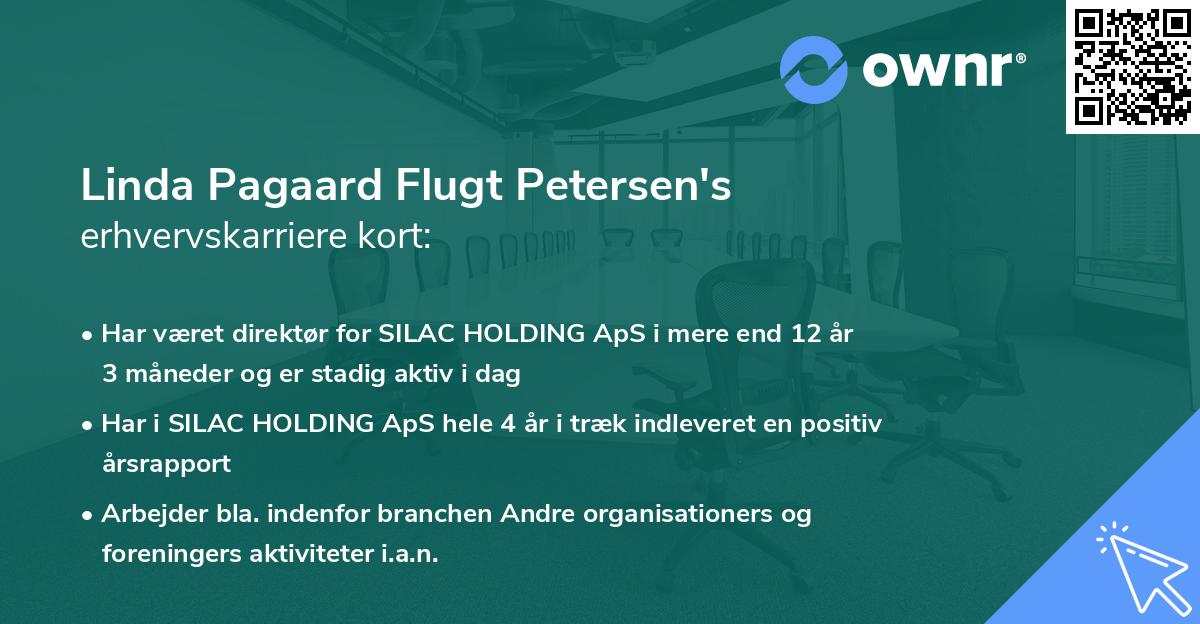 ownr®

Linda Pagaard Flugt Petersen's
erhvervskarriere kort:

• Har været direktør for SILAC HOLDING ApS i mere end 12 år 3 måneder og er stadig aktiv i dag

• Har i SILAC HOLDING ApS hele 4 år i træk indleveret en positiv årsrapport

• Arbejder bla. indenfor branchen Andre organisationers og foreningers aktiviteter i.a.n.